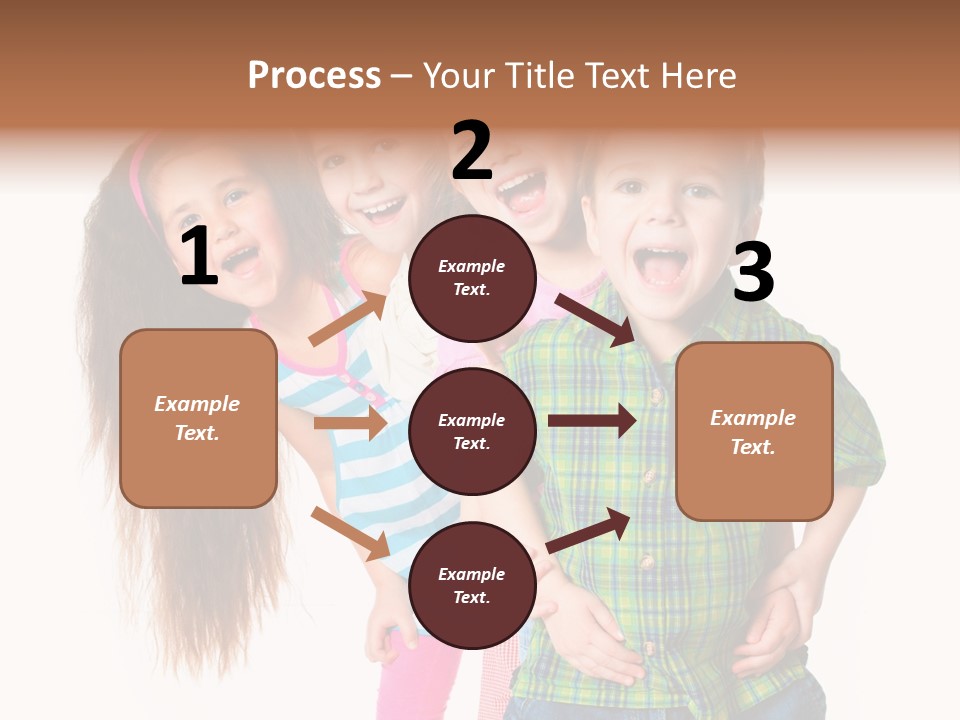 Process – Your Title Text Here

1

Example Text.

2

Example Text.

Example Text.

Example Text.

3

Example Text.